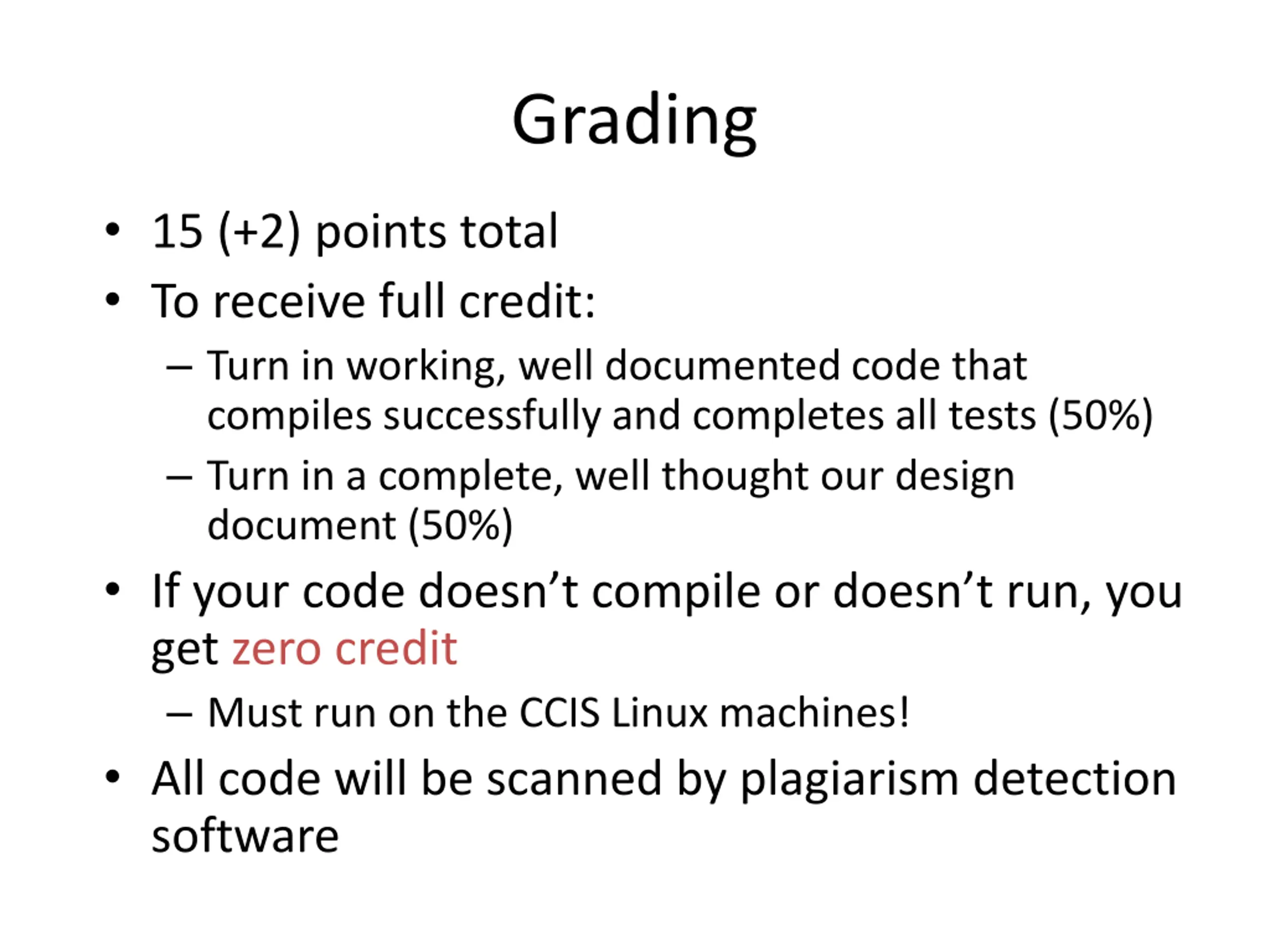 Grading

• 15 (+2) points total
• To receive full credit:
  – Turn in working, well documented code that compiles successfully and completes all tests (50%)
  – Turn in a complete, well thought our design document (50%)
• If your code doesn’t compile or doesn’t run, you get zero credit
  – Must run on the CCIS Linux machines!
• All code will be scanned by plagiarism detection software